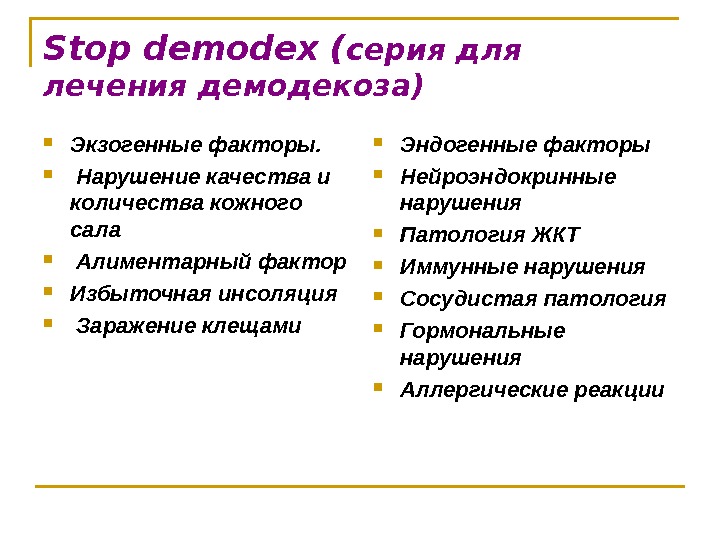 Stop demodex (серия для лечения демодекоза)

- Экзогенные факторы.
- Нарушение качества и количества кожного сала
- Алиментарный фактор
- Избыточная инсоляция
- Заражение клещами

- Эндогенные факторы
- Нейроэндокринные нарушения
- Патология ЖКТ
- Иммунные нарушения
- Сосудистая патология
- Гормональные нарушения
- Аллергические реакции